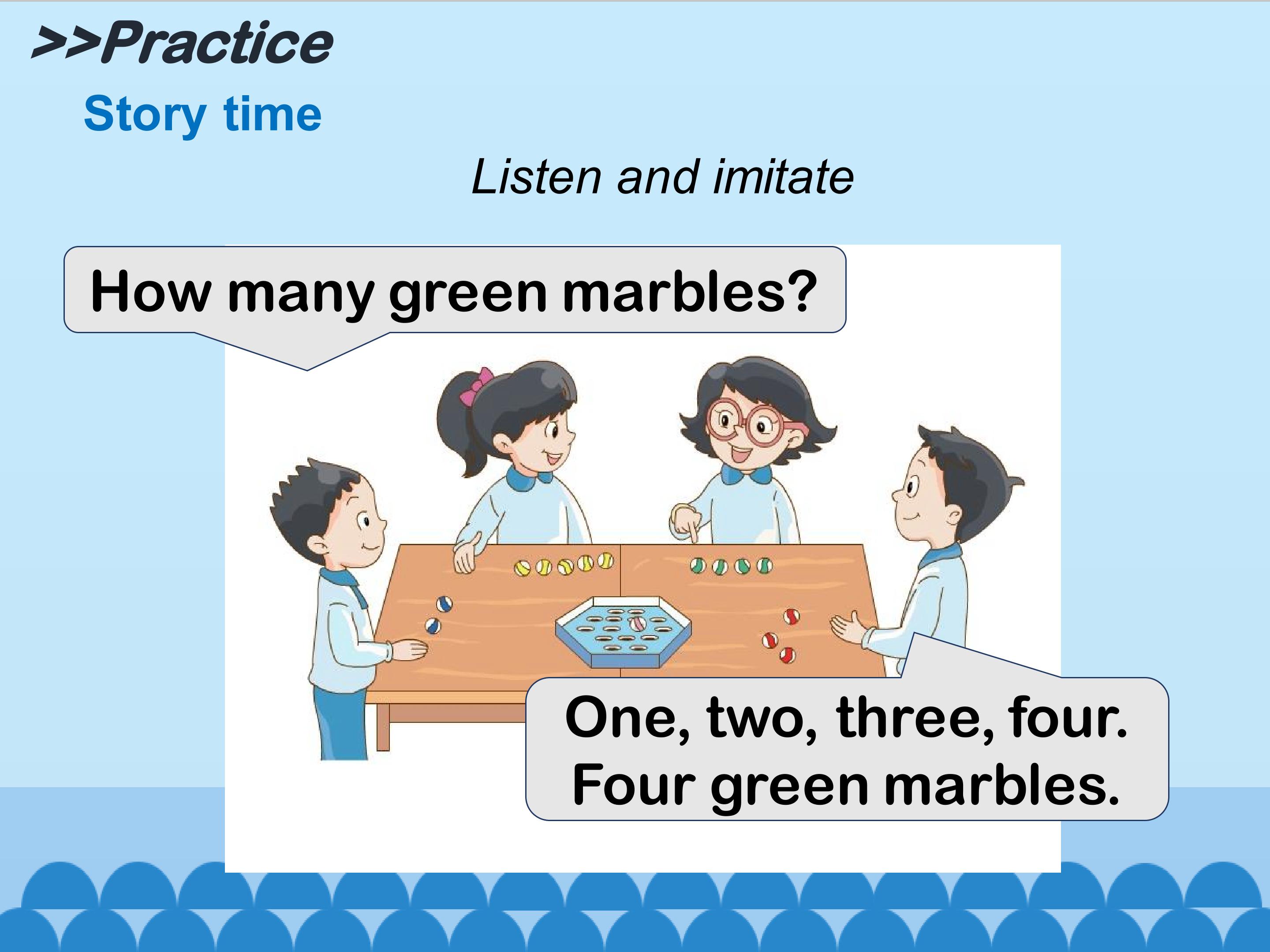 >>Practice

Story time

Listen and imitate

How many green marbles?

One, two, three, four.
Four green marbles.